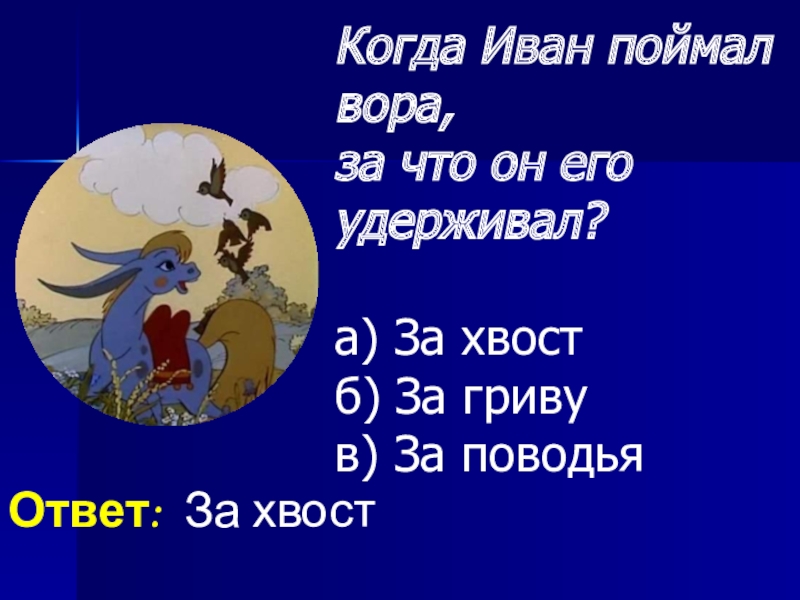 Когда Иван поймал вора,
за что он его удерживал?

а) За хвост
б) За гриву
в) За поводья

Ответ: За хвост